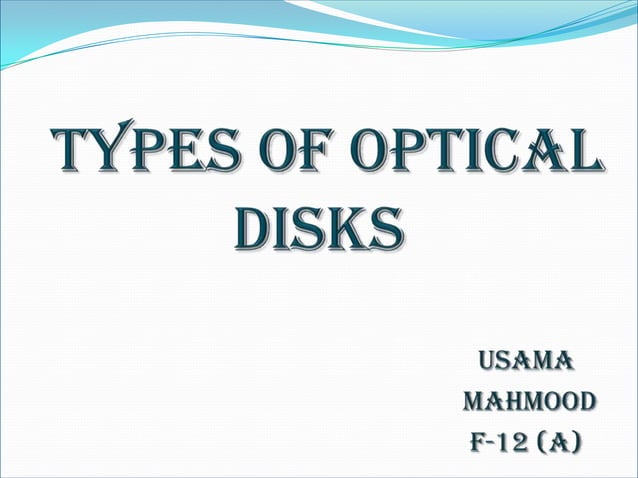 TYPES OF OPTICAL DISKS

USAMA MAHMOOD
F-12 (A)